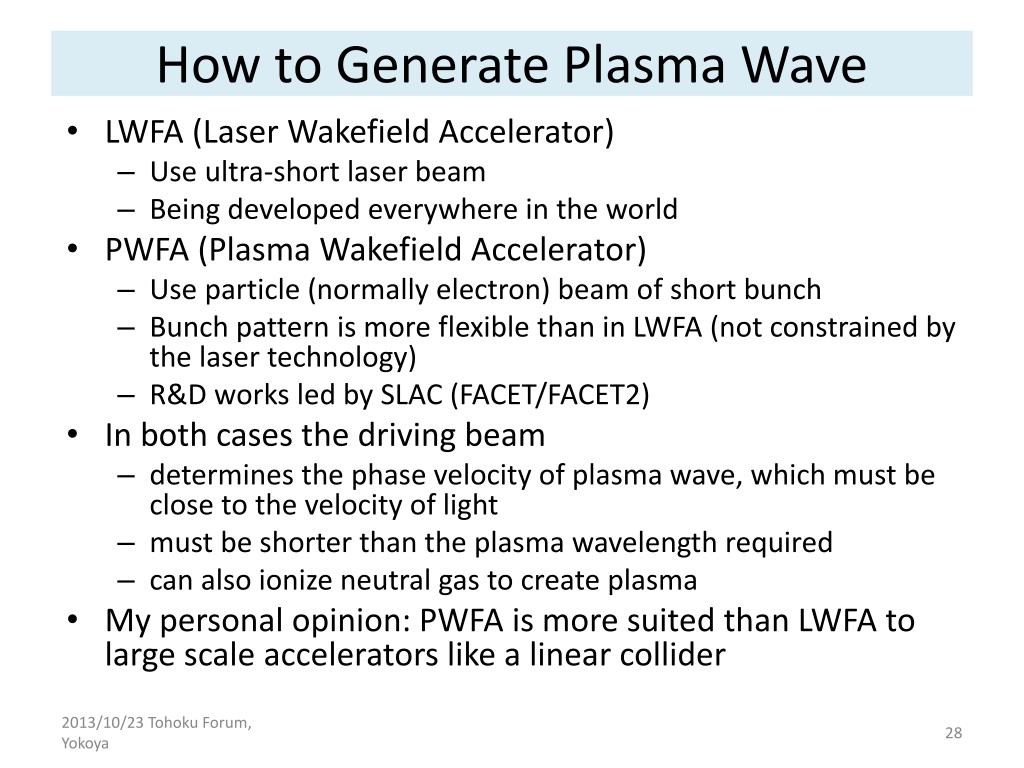 How to Generate Plasma Wave

• LWFA (Laser Wakefield Accelerator)
  – Use ultra-short laser beam
  – Being developed everywhere in the world
• PWFA (Plasma Wakefield Accelerator)
  – Use particle (normally electron) beam of short bunch
  – Bunch pattern is more flexible than in LWFA (not constrained by the laser technology)
  – R&D works led by SLAC (FACET/FACET2)
• In both cases the driving beam
  – determines the phase velocity of plasma wave, which must be close to the velocity of light
  – must be shorter than the plasma wavelength required
  – can also ionize neutral gas to create plasma
• My personal opinion: PWFA is more suited than LWFA to large scale accelerators like a linear collider

2013/10/23 Tohoku Forum, Yokoya

28